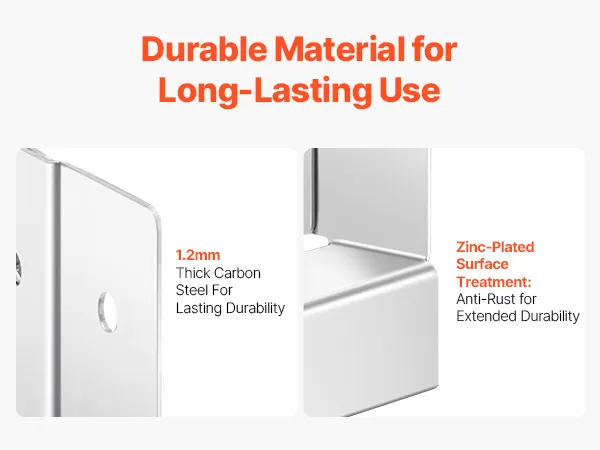 Durable Material for Long-Lasting Use

1.2mm
Thick Carbon Steel For Lasting Durability

Zinc-Plated Surface Treatment:
Anti-Rust for Extended Durability